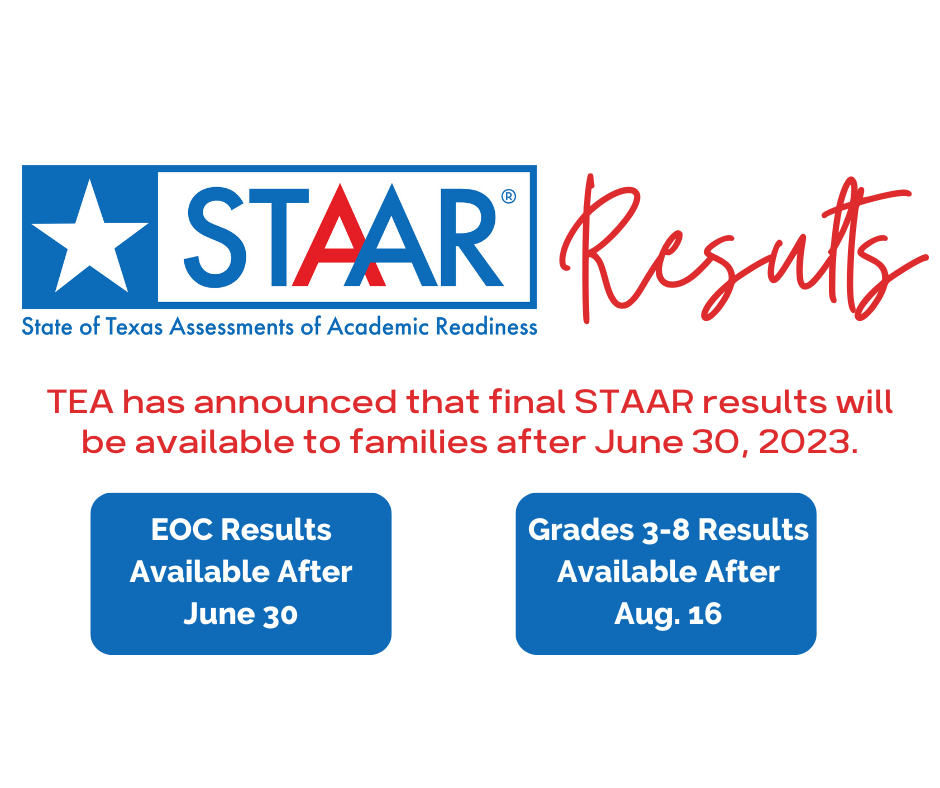 STAAR®

State of Texas Assessments of Academic Readiness

Results

TEA has announced that final STAAR results will be available to families after June 30, 2023.

EOC Results Available After June 30

Grades 3-8 Results Available After Aug. 16